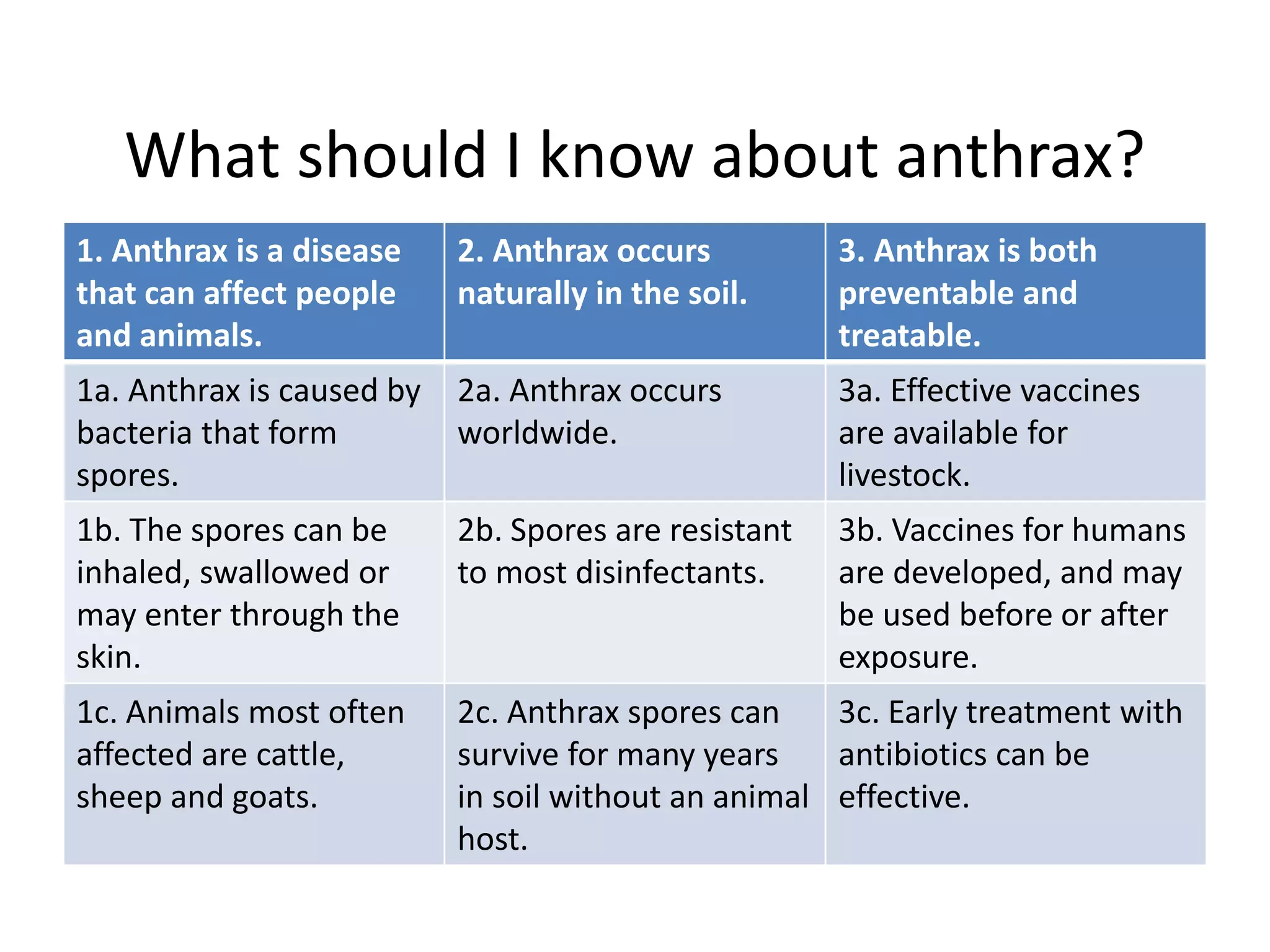 What should I know about anthrax?

| 1. Anthrax is a disease that can affect people and animals. | 2. Anthrax occurs naturally in the soil. | 3. Anthrax is both preventable and treatable. |
|---|---|---|
| 1a. Anthrax is caused by bacteria that form spores. | 2a. Anthrax occurs worldwide. | 3a. Effective vaccines are available for livestock. |
| 1b. The spores can be inhaled, swallowed or may enter through the skin. | 2b. Spores are resistant to most disinfectants. | 3b. Vaccines for humans are developed, and may be used before or after exposure. |
| 1c. Animals most often affected are cattle, sheep and goats. | 2c. Anthrax spores can survive for many years in soil without an animal host. | 3c. Early treatment with antibiotics can be effective. |